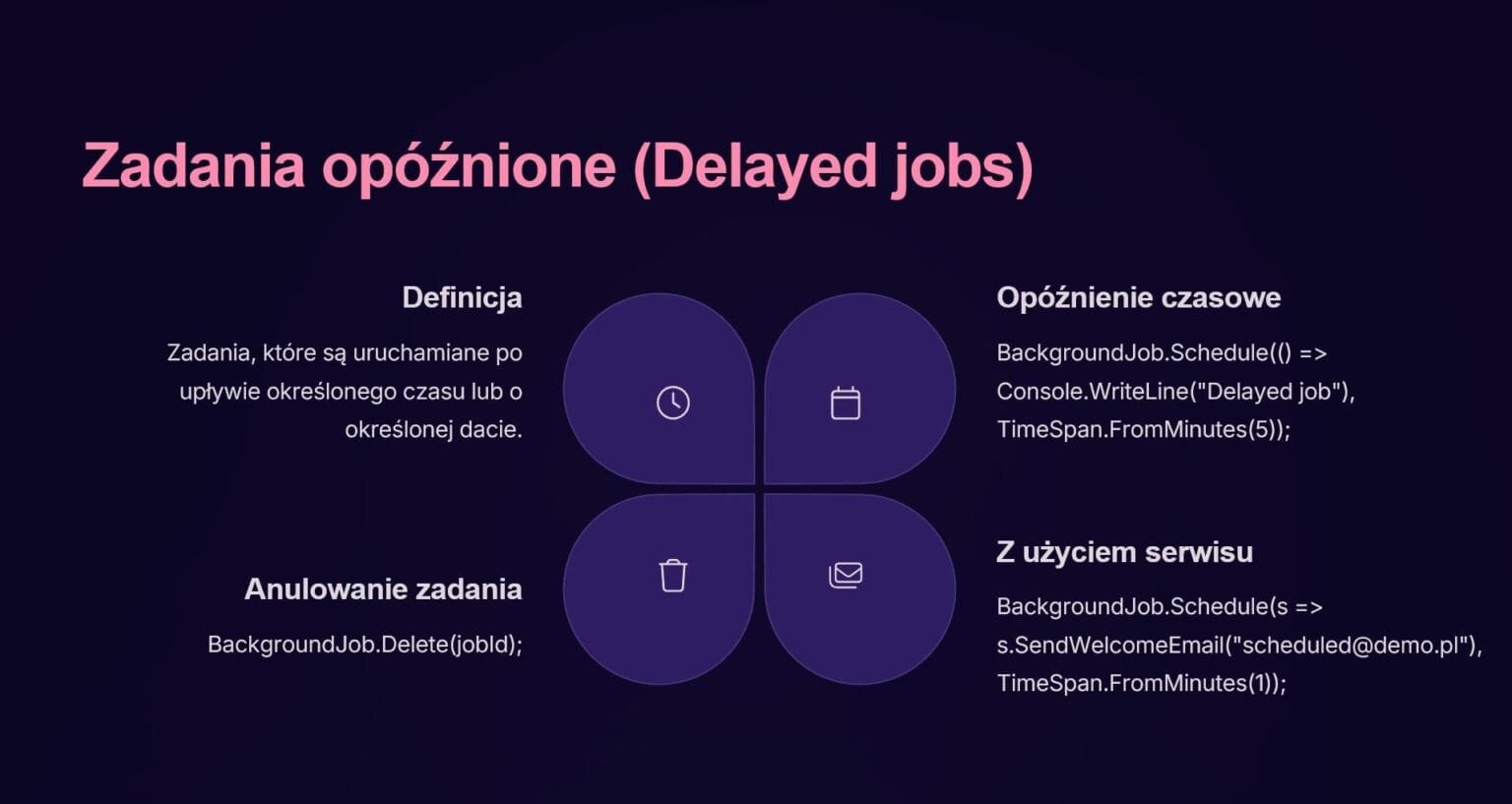 Zadania opóźnione (Delayed jobs)

Definicja

Zadania, które są uruchamiane po upływie określonego czasu lub o określonej dacie.

Opóźnienie czasowe

BackgroundJob.Schedule(() => Console.WriteLine("Delayed job"), TimeSpan.FromMinutes(5));

Anulowanie zadania

BackgroundJob.Delete(jobId);

Z użyciem serwisu

BackgroundJob.Schedule(s => s.SendWelcomeEmail("scheduled@demo.pl"), TimeSpan.FromMinutes(1));